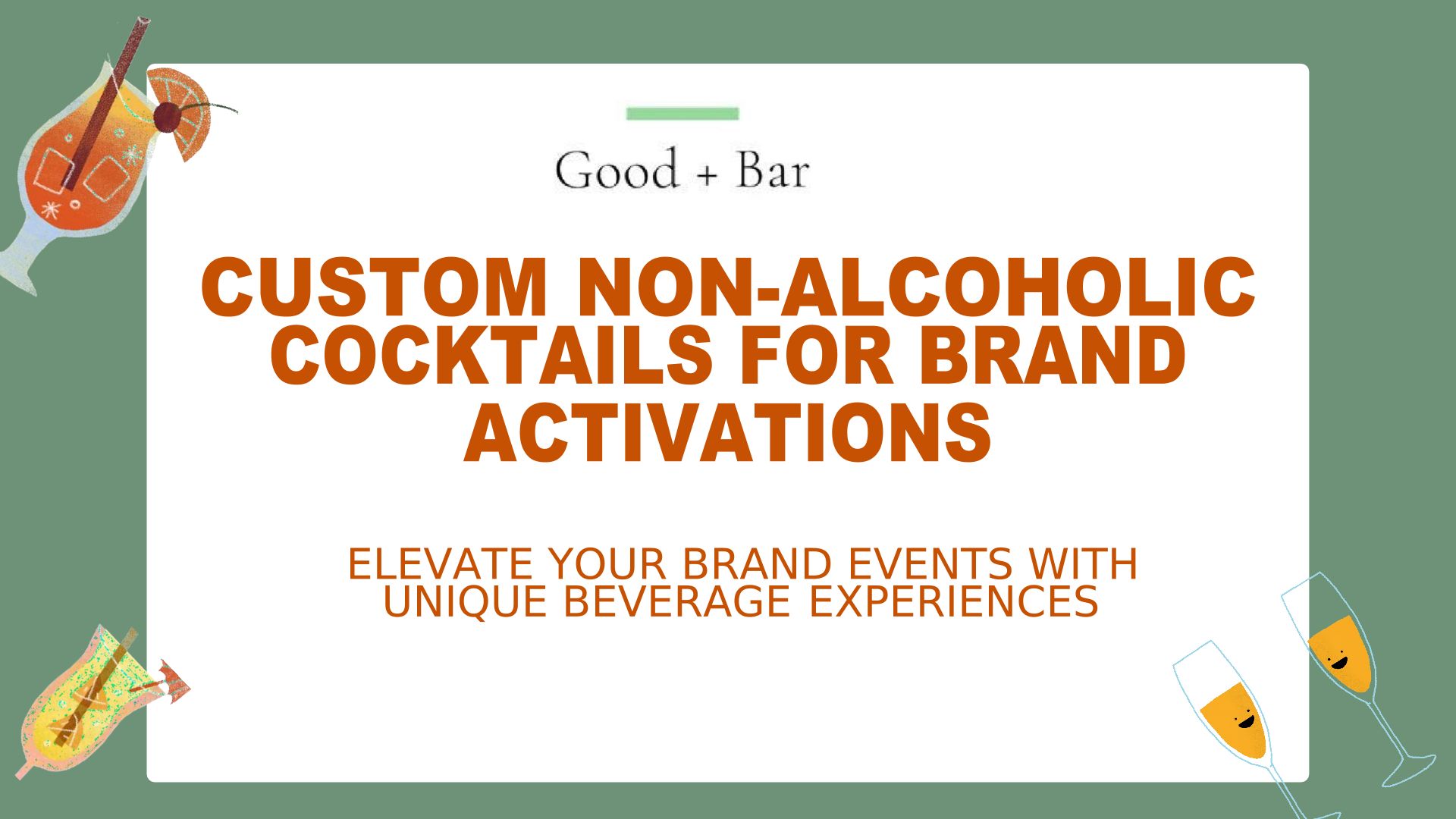 Good + Bar

CUSTOM NON-ALCOHOLIC COCKTAILS FOR BRAND ACTIVATIONS

ELEVATE YOUR BRAND EVENTS WITH UNIQUE BEVERAGE EXPERIENCES